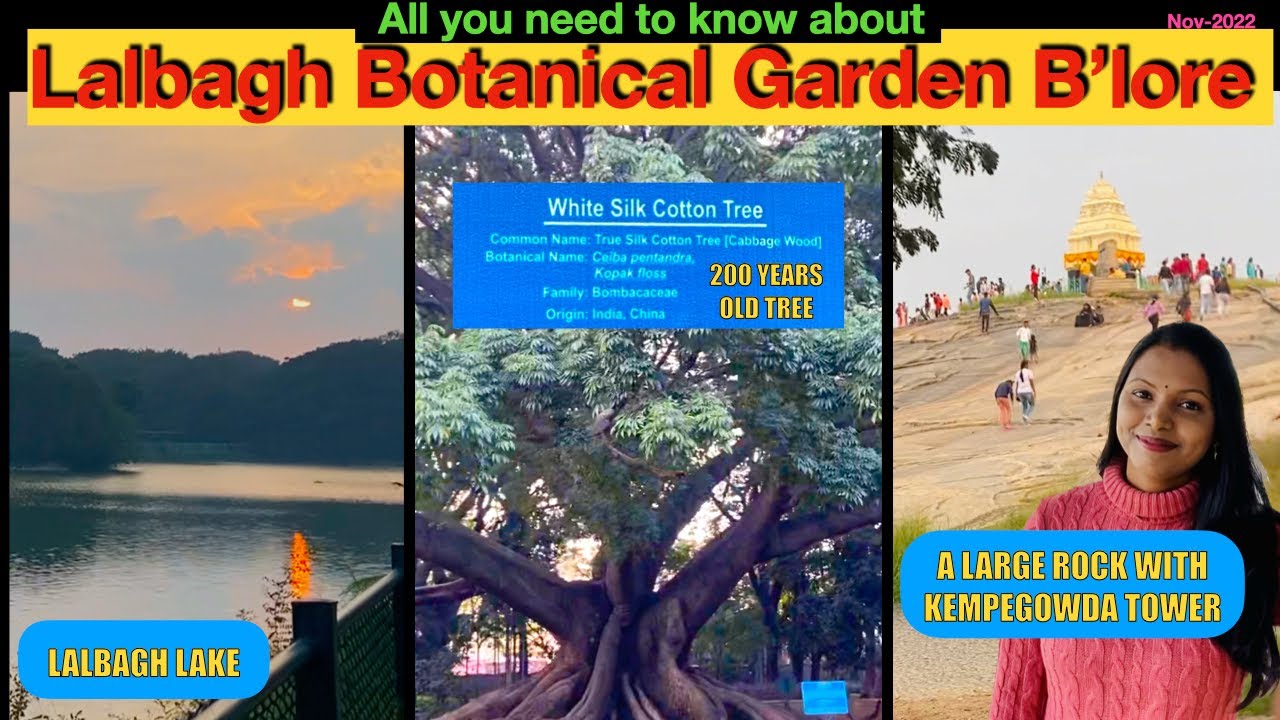 All you need to know about

Nov-2022

Lalbagh Botanical Garden B'lore

White Silk Cotton Tree

Common Name: True Silk Cotton Tree [Cabbage Wood]
Botanical Name: Ceiba pentandra, Kopak floss
Family: Bombacaceae
Origin: India, China

200 YEARS OLD TREE

LALBAGH LAKE

A LARGE ROCK WITH KEMPEGOWDA TOWER